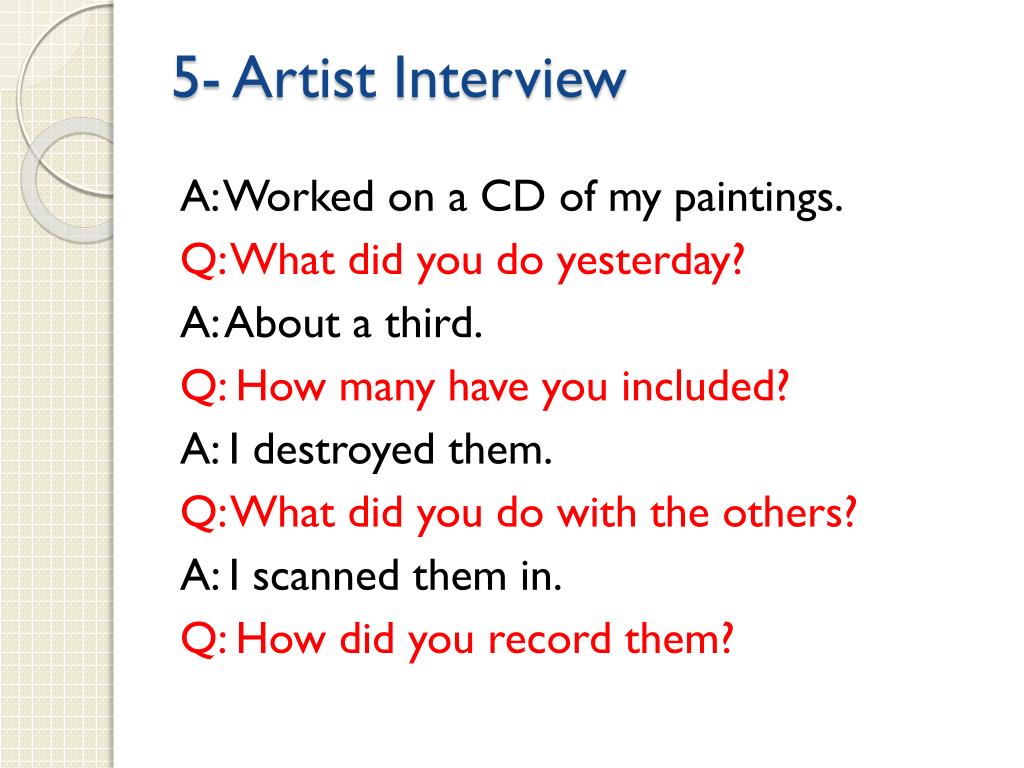 5- Artist Interview

A: Worked on a CD of my paintings.
Q: What did you do yesterday?
A: About a third.
Q: How many have you included?
A: I destroyed them.
Q: What did you do with the others?
A: I scanned them in.
Q: How did you record them?